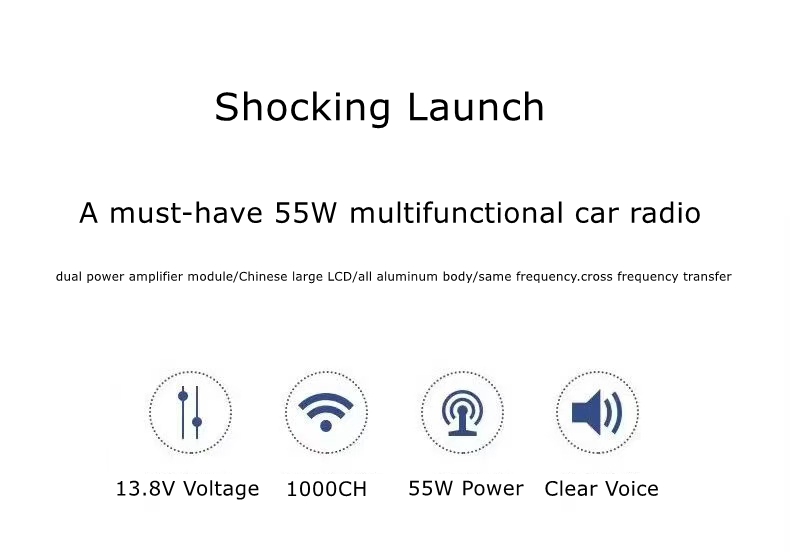 Shocking Launch

A must-have 55W multifunctional car radio

dual power amplifier module/Chinese large LCD/all aluminum body/same frequency.cross frequency transfer

13.8V Voltage

1000CH

55W Power

Clear Voice